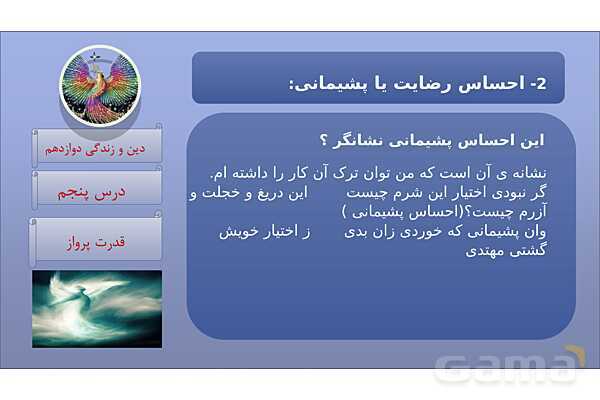 2- احساس رضایت یا پشیمانی:

این احساس پشیمانی نشانگر ؟

نشانه ی آن است که من توان ترک آن کار را داشته ام.
گر نبودی اختیار این شرم چیست       این دریغ و خجلت و آزرم چیست؟(احساس پشیمانی )
وان پشیمانی که خوردی زان بدی       ز اختیار خویش گشتی مهتدی

دین و زندگی دوازدهم

درس پنجم

قدرت پرواز

Gama